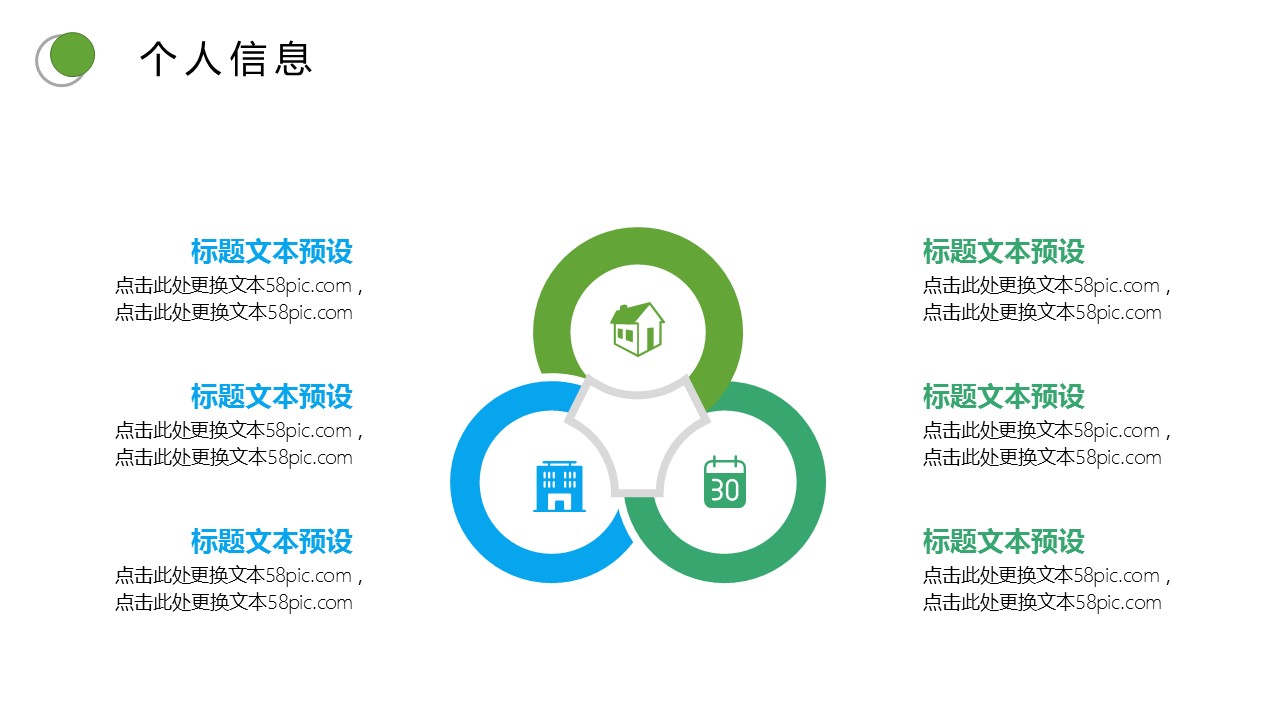 个人信息

标题文本预设
点击此处更换文本58pic.com，点击此处更换文本58pic.com

标题文本预设
点击此处更换文本58pic.com，点击此处更换文本58pic.com

标题文本预设
点击此处更换文本58pic.com，点击此处更换文本58pic.com

30

标题文本预设
点击此处更换文本58pic.com，点击此处更换文本58pic.com

标题文本预设
点击此处更换文本58pic.com，点击此处更换文本58pic.com

标题文本预设
点击此处更换文本58pic.com，点击此处更换文本58pic.com